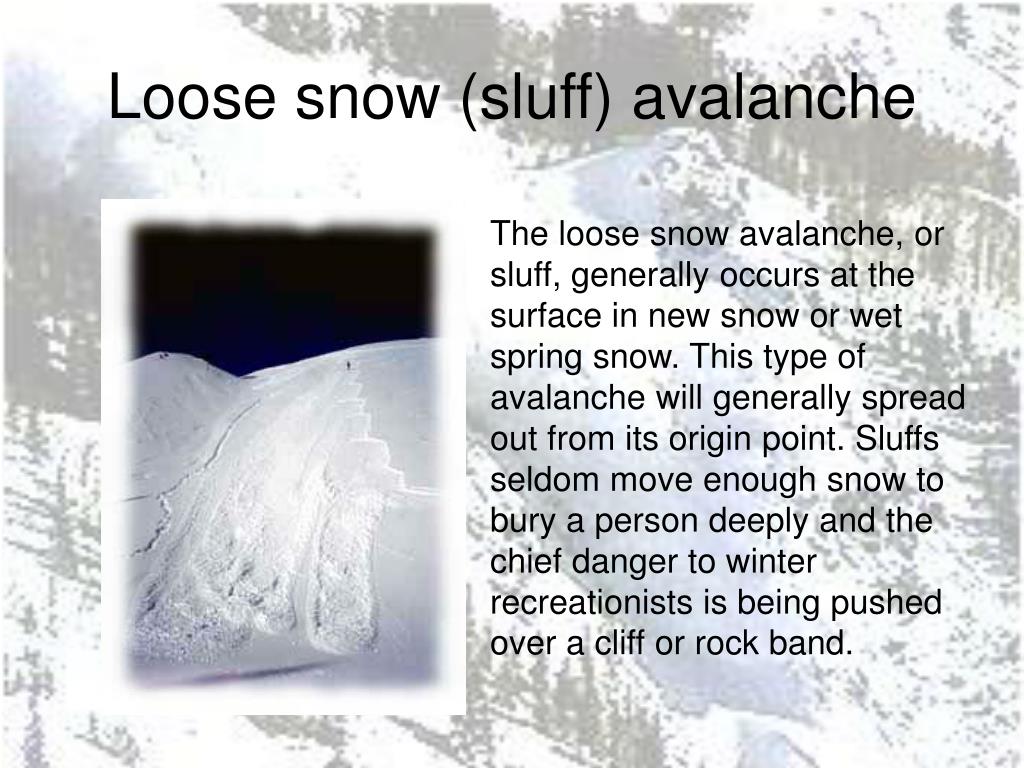 Loose snow (sluff) avalanche

The loose snow avalanche, or sluff, generally occurs at the surface in new snow or wet spring snow. This type of avalanche will generally spread out from its origin point. Sluffs seldom move enough snow to bury a person deeply and the chief danger to winter recreationists is being pushed over a cliff or rock band.